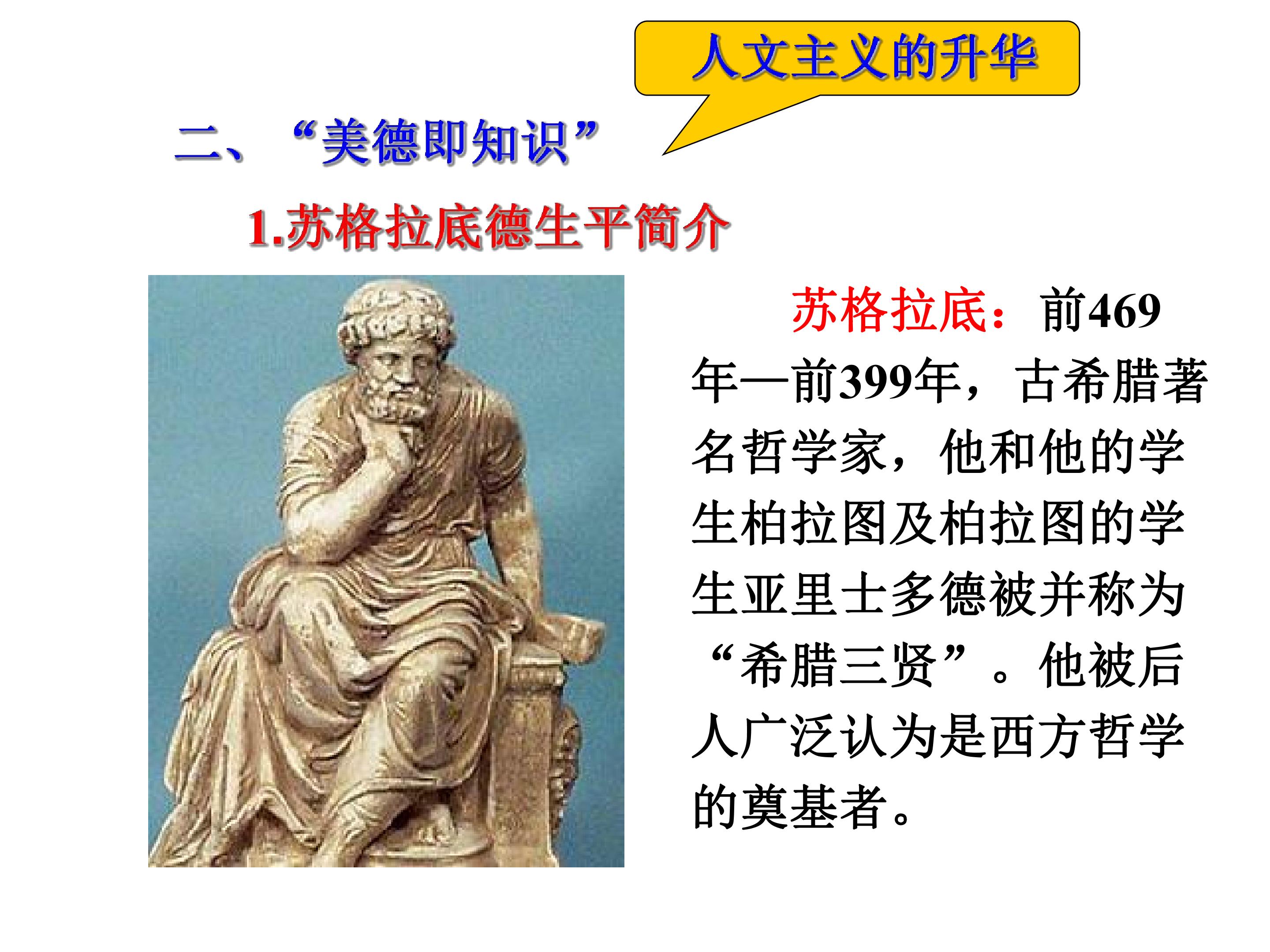 人文主义的升华

二、“美德即知识”

1.苏格拉底德生平简介

苏格拉底：前469年—前399年，古希腊著名哲学家，他和他的学生柏拉图及柏拉图的学生亚里士多德被并称为“希腊三贤”。他被后人广泛认为是西方哲学的奠基者。